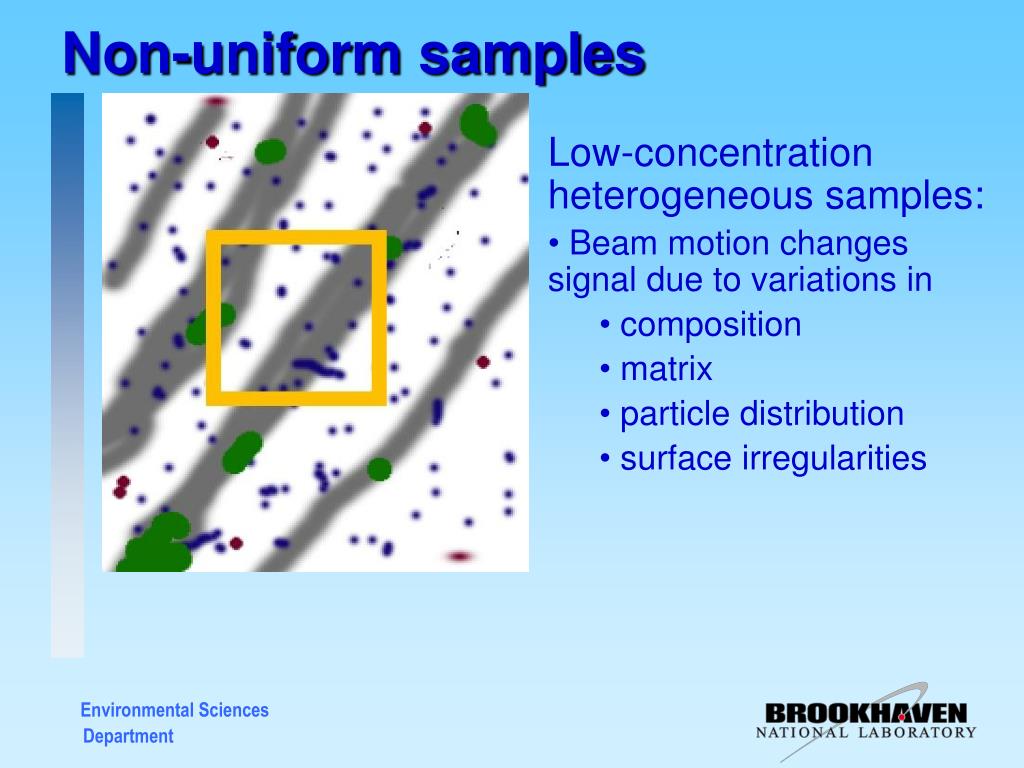 Non-uniform samples

Low-concentration heterogeneous samples:

• Beam motion changes signal due to variations in

• composition
• matrix
• particle distribution
• surface irregularities

Environmental Sciences Department

BROOKHAVEN NATIONAL LABORATORY